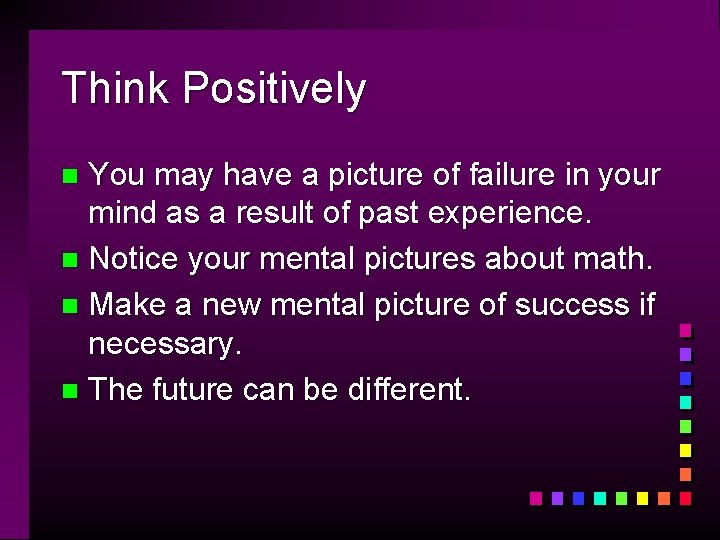 Think Positively

- You may have a picture of failure in your mind as a result of past experience.
- Notice your mental pictures about math.
- Make a new mental picture of success if necessary.
- The future can be different.